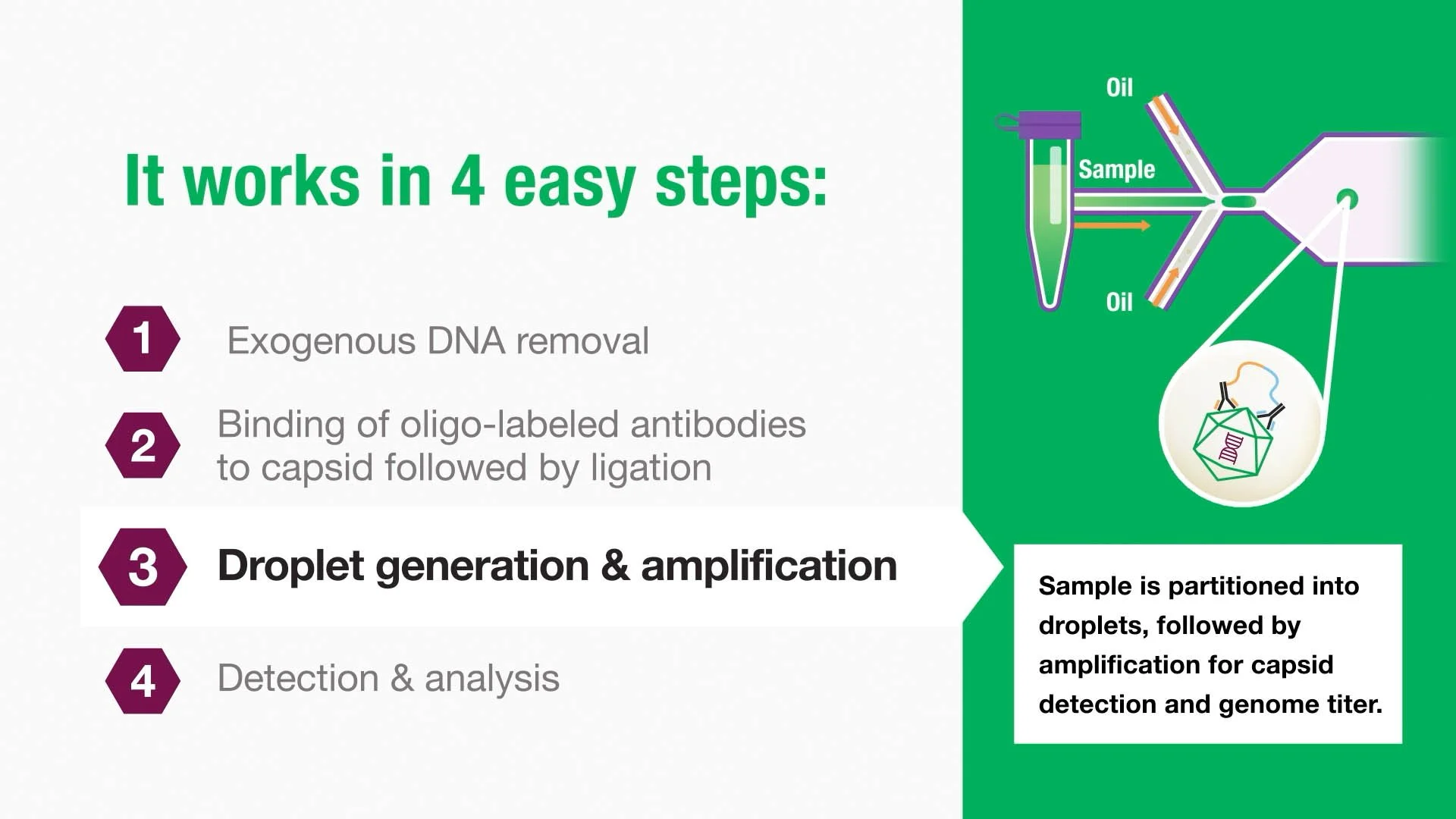 It works in 4 easy steps:

1 Exogenous DNA removal

2 Binding of oligo-labeled antibodies to capsid followed by ligation

3 Droplet generation & amplification

4 Detection & analysis

Oil

Sample

Oil

Sample is partitioned into droplets, followed by amplification for capsid detection and genome titer.